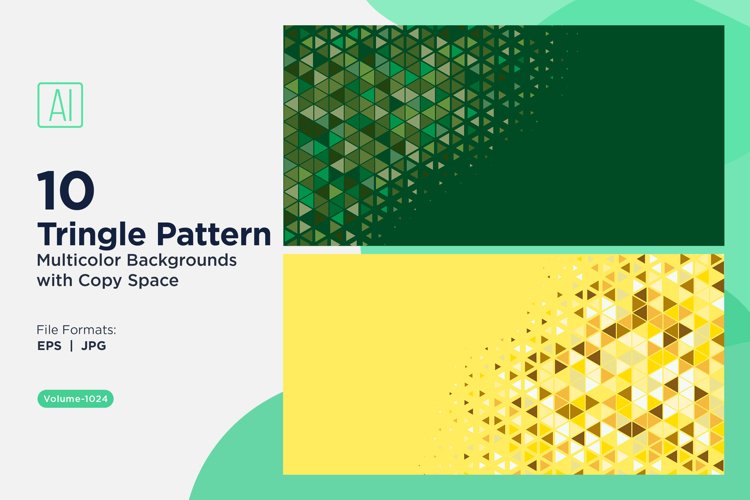 AI

10
Tringle Pattern
Multicolor Backgrounds with Copy Space

File Formats:
EPS | JPG

Volume-1024